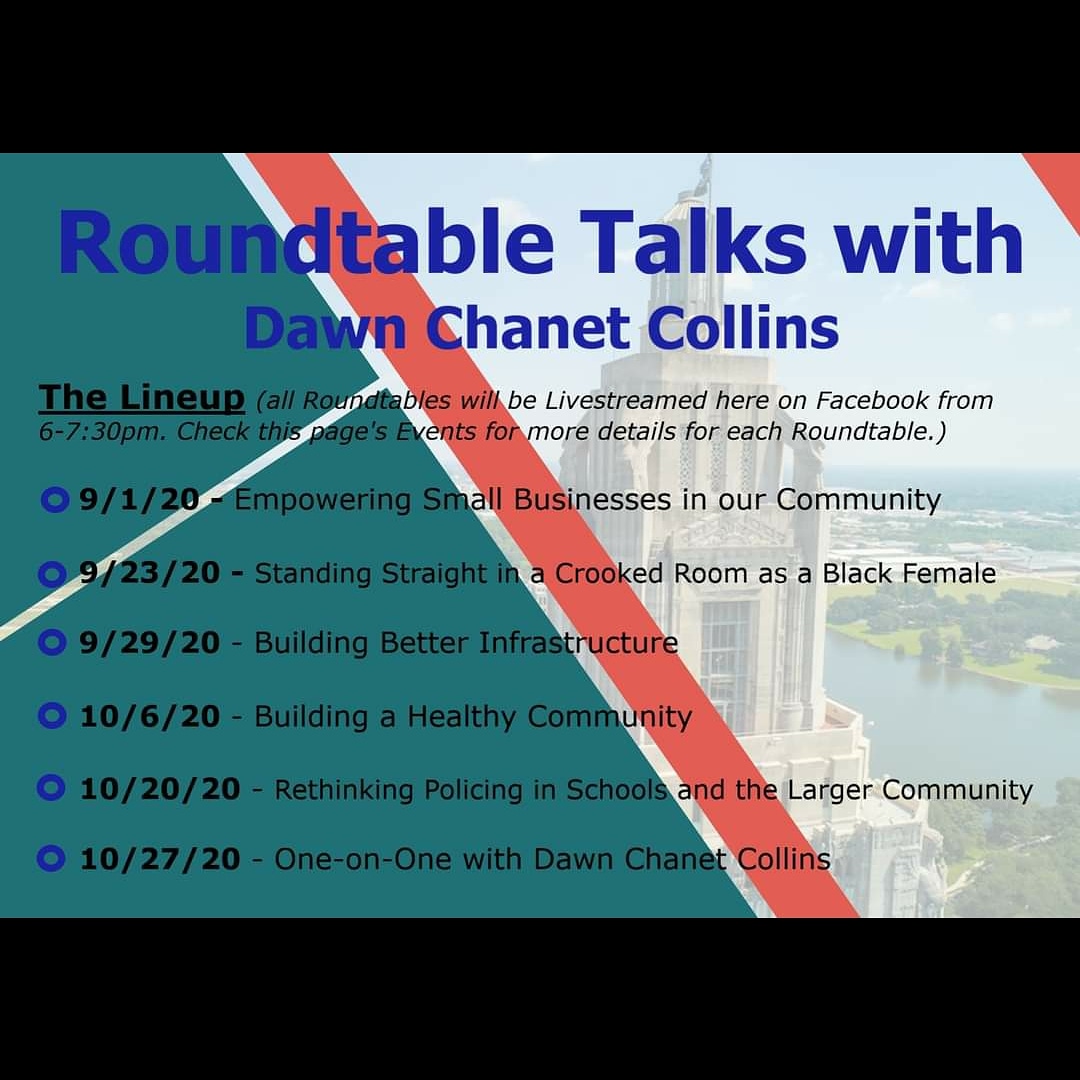 Roundtable Talks with
Dawn Chanet Collins

The Lineup (all Roundtables will be Livestreamed here on Facebook from 6-7:30pm. Check this page's Events for more details for each Roundtable.)

9/1/20 - Empowering Small Businesses in our Community

9/23/20 - Standing Straight in a Crooked Room as a Black Female

9/29/20 - Building Better Infrastructure

10/6/20 - Building a Healthy Community

10/20/20 - Rethinking Policing in Schools and the Larger Community

10/27/20 - One-on-One with Dawn Chanet Collins